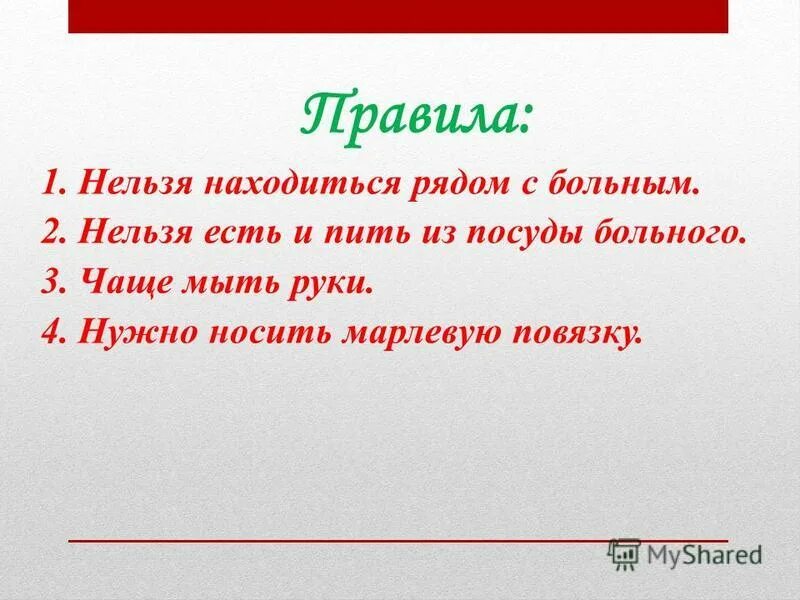 Правила:

1. Нельзя находиться рядом с больным.
2. Нельзя есть и пить из посуды больного.
3. Чаще мыть руки.
4. Нужно носить марлевую повязку.

MyShared